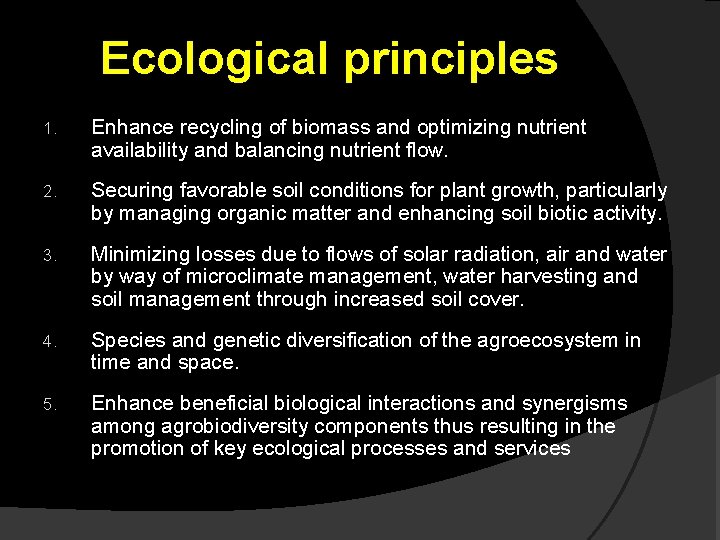 Ecological principles

1. Enhance recycling of biomass and optimizing nutrient availability and balancing nutrient flow.

2. Securing favorable soil conditions for plant growth, particularly by managing organic matter and enhancing soil biotic activity.

3. Minimizing losses due to flows of solar radiation, air and water by way of microclimate management, water harvesting and soil management through increased soil cover.

4. Species and genetic diversification of the agroecosystem in time and space.

5. Enhance beneficial biological interactions and synergisms among agrobiodiversity components thus resulting in the promotion of key ecological processes and services